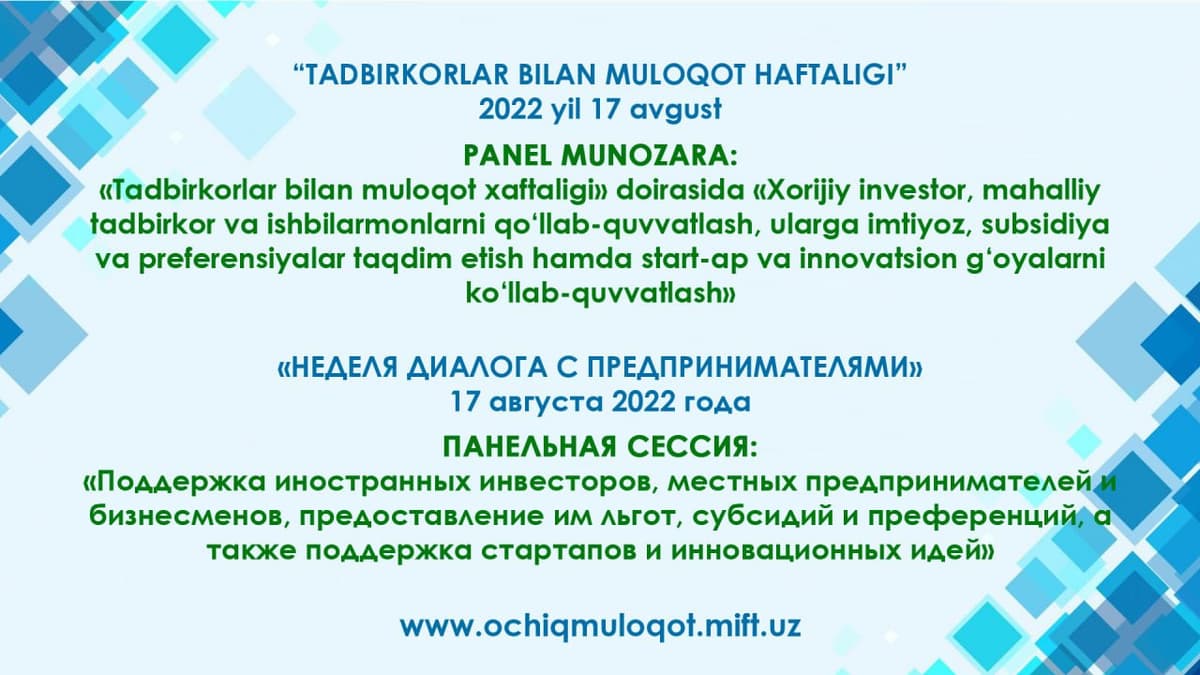 “TADBIRKORLAR BILAN MULOQOT HAFTALIGI”
2022 yil 17 avgust

PANEL MUNOZARA:
«Tadbirkorlar bilan muloqot xaftaligi» doirasida «Xorijiy investor, mahalliy tadbirkor va ishbilarmonlarni qo‘llab-quvvatlash, ularga imtiyoz, subsidiya va preferensiyalar taqdim etish hamda start-ap va innovatsion g‘oyalarni ko‘llab-quvvatlash»

«НЕДЕЛЯ ДИАЛОГА С ПРЕДПРИНИМАТЕЛЯМИ»
17 августа 2022 года

ПАНЕЛЬНАЯ СЕССИЯ:
«Поддержка иностранных инвесторов, местных предпринимателей и бизнесменов, предоставление им льгот, субсидий и преференций, а также поддержка стартапов и инновационных идей»

www.ochiqmuloqot.mift.uz